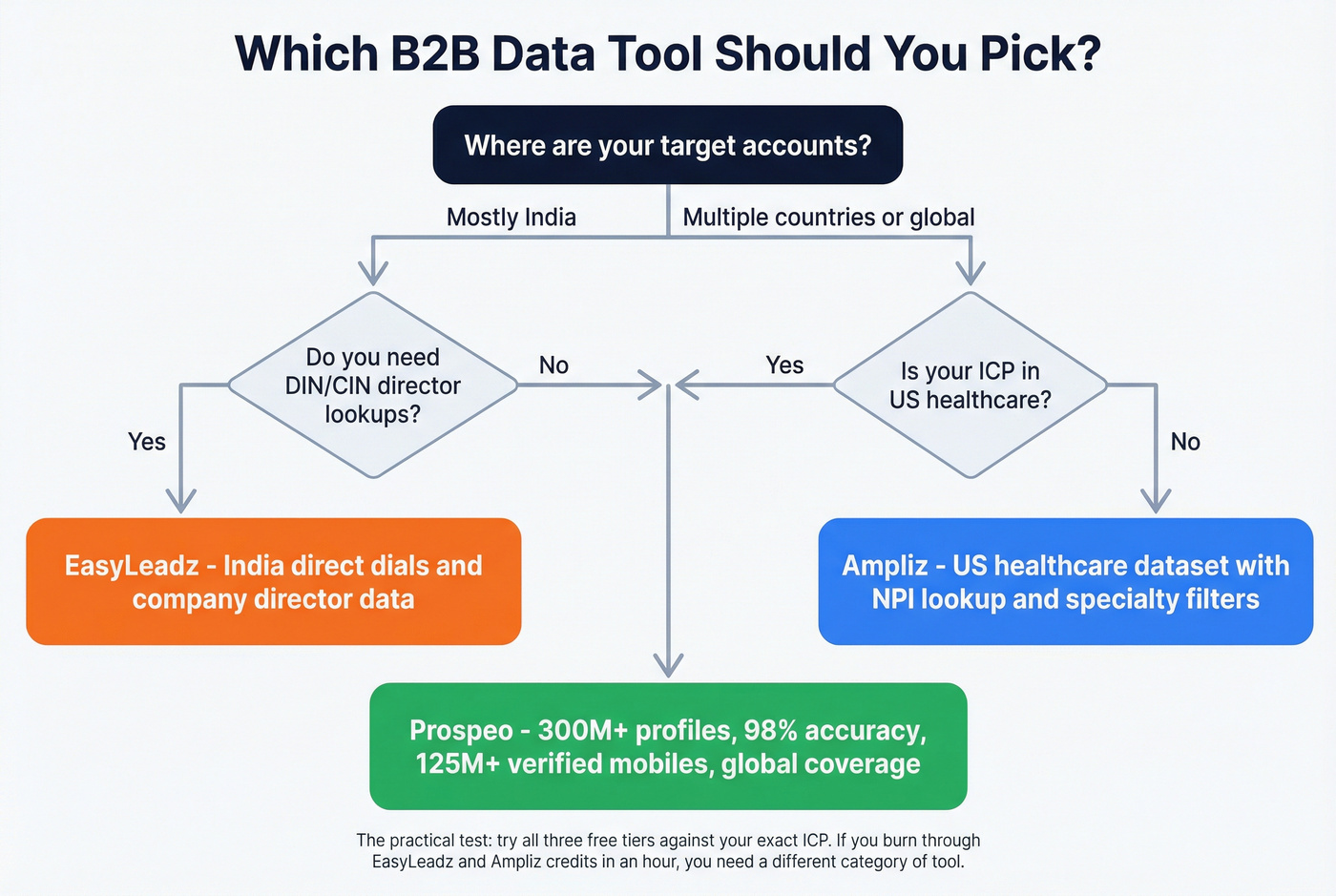 Which B2B Data Tool Should You Pick?

Where are your target accounts?

Mostly India

Multiple countries or global

Do you need DIN/CIN director lookups?

No

Yes

Is your ICP in US healthcare?

Yes

No

EasyLeadz - India direct dials and company director data

Ampliz - US healthcare dataset with NPI lookup and specialty filters

Prospeo - 300M+ profiles, 98% accuracy, 125M+ verified mobiles, global coverage

The practical test: try all three free tiers against your exact ICP. If you burn through EasyLeadz and Ampliz credits in an hour, you need a different category of tool.